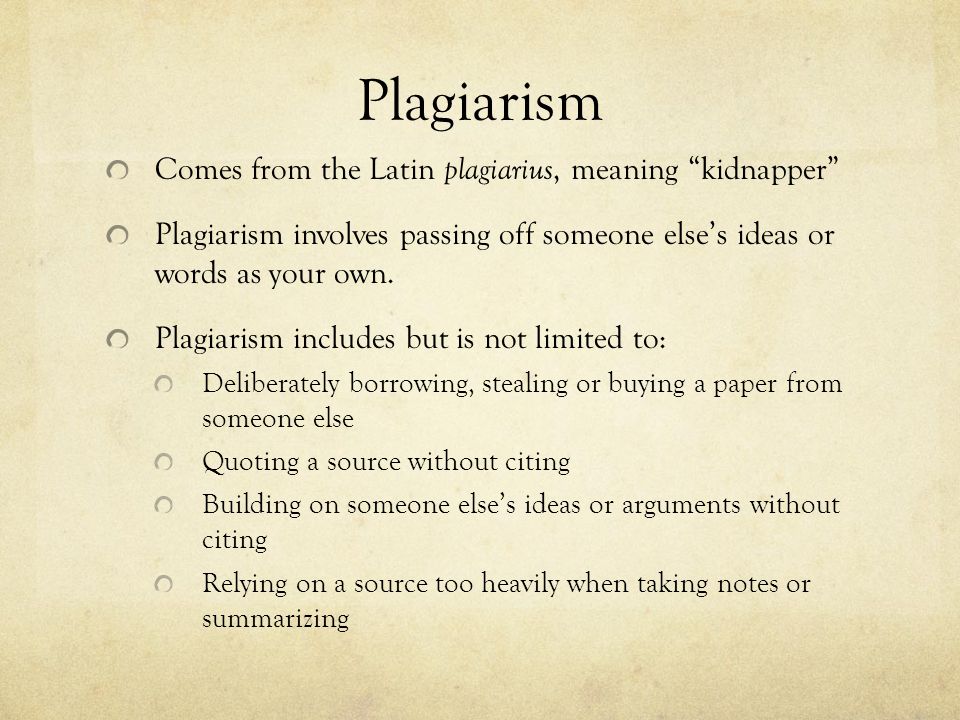 Plagiarism

Comes from the Latin plagiarius, meaning “kidnapper”

Plagiarism involves passing off someone else’s ideas or words as your own.

Plagiarism includes but is not limited to:

Deliberately borrowing, stealing or buying a paper from someone else

Quoting a source without citing

Building on someone else’s ideas or arguments without citing

Relying on a source too heavily when taking notes or summarizing